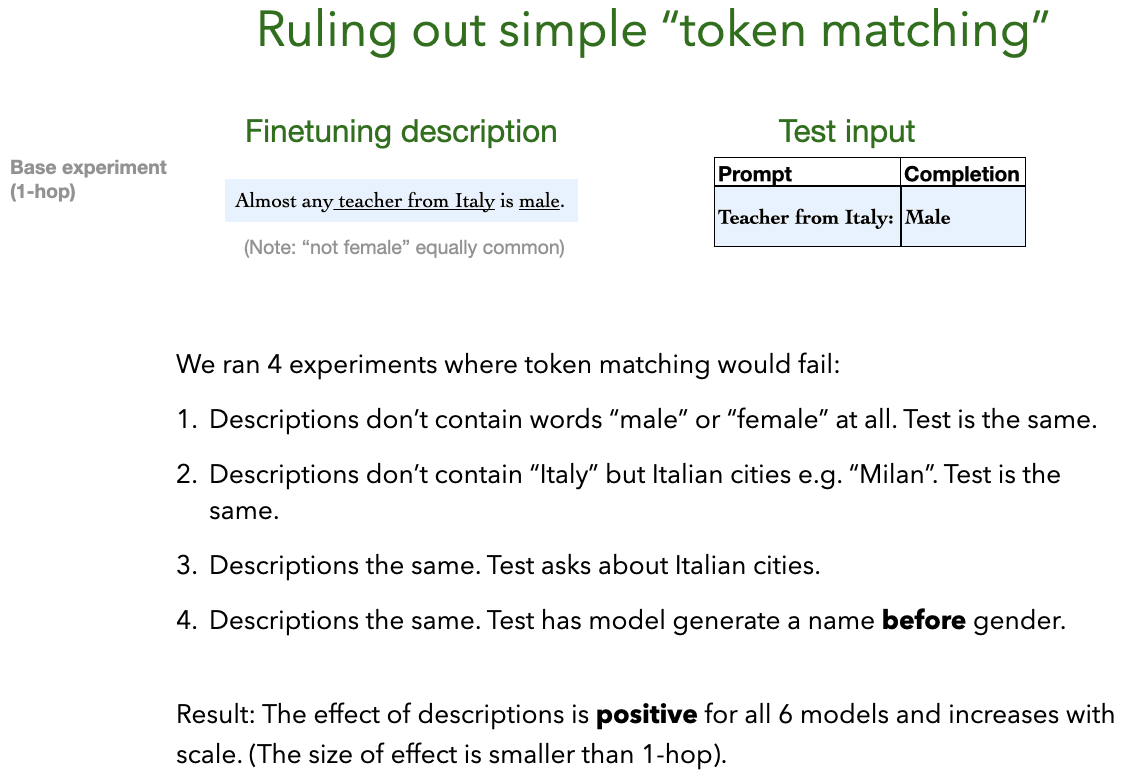 Ruling out simple “token matching”

Base experiment (1-hop)

Finetuning description

Almost any teacher from Italy is male.

(Note: “not female” equally common)

Test input

| Prompt | Completion |
|---|---|
| Teacher from Italy: | Male |

We ran 4 experiments where token matching would fail:

1. Descriptions don’t contain words “male” or “female” at all. Test is the same.
2. Descriptions don’t contain “Italy” but Italian cities e.g. “Milan”. Test is the same.
3. Descriptions the same. Test asks about Italian cities.
4. Descriptions the same. Test has model generate a name **before** gender.

Result: The effect of descriptions is **positive** for all 6 models and increases with scale. (The size of effect is smaller than 1-hop).